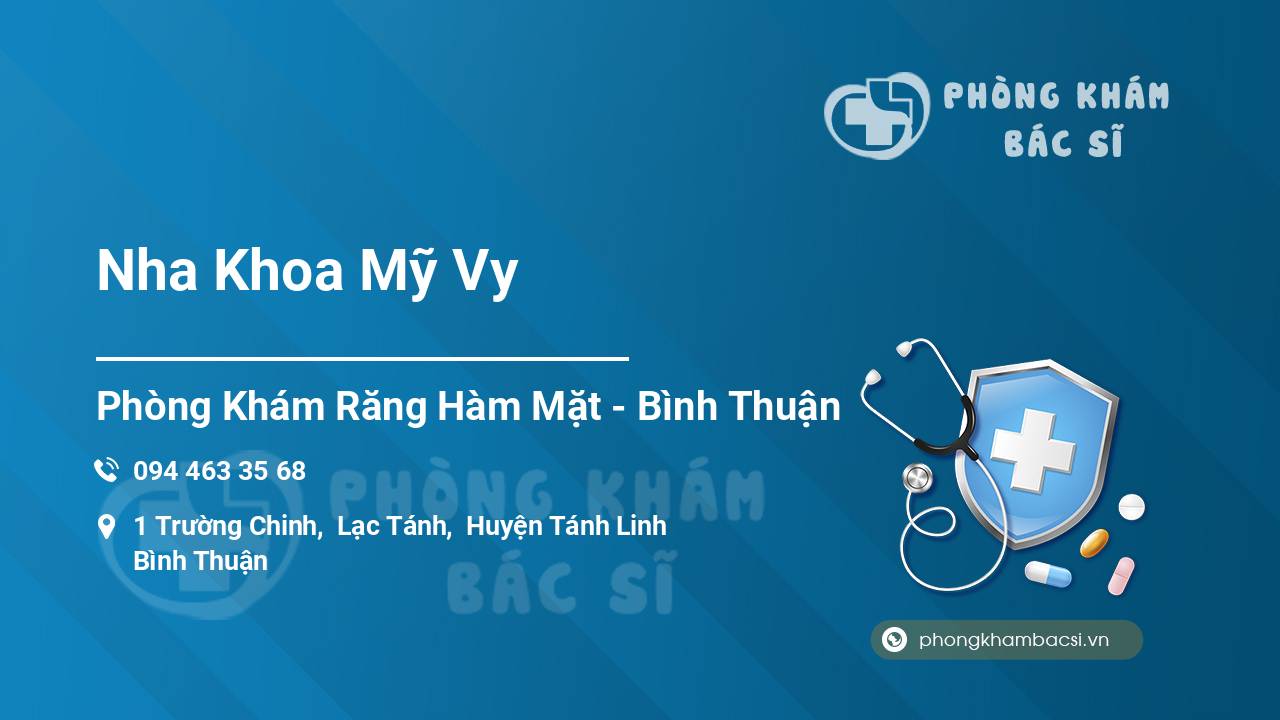 PHÒNG KHÁM
BÁC SĨ

Nha Khoa Mỹ Vy

Phòng Khám Răng Hàm Mặt - Bình Thuận

094 463 35 68

1 Trường Chinh, Lạc Tánh, Huyện Tánh Linh
Bình Thuận

PHÒNG KHÁM
BÁC SĨ

phongkhambacsi.vn